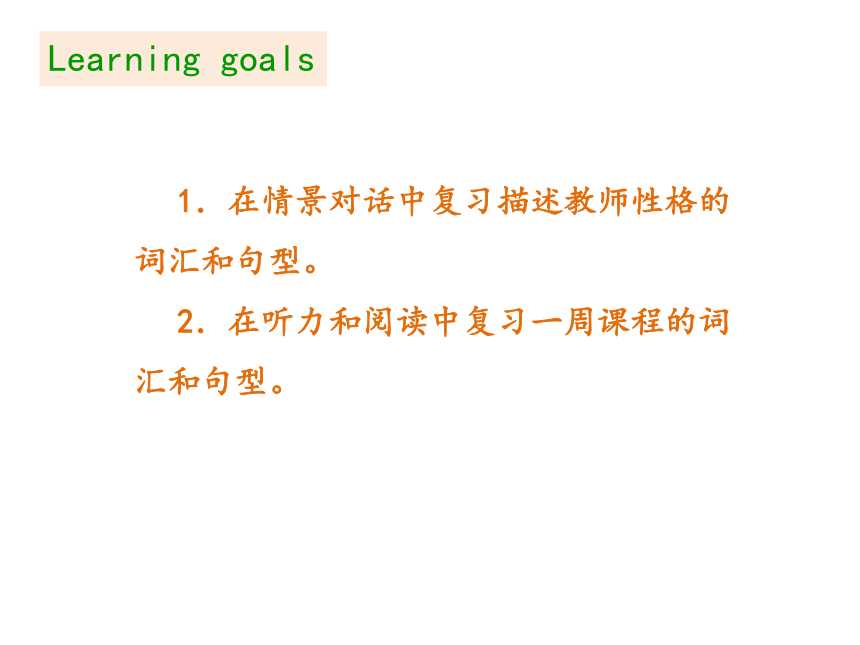 Learning goals

1. 在情景对话中复习描述教师性格的词汇和句型。

2. 在听力和阅读中复习一周课程的词汇和句型。